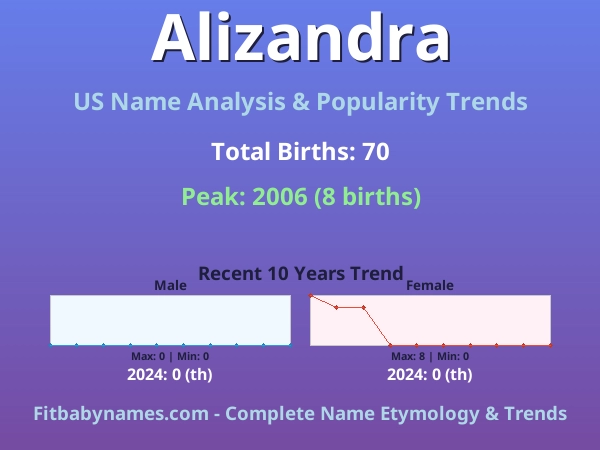 Alizandra

US Name Analysis & Popularity Trends

Total Births: 70

Peak: 2006 (8 births)

Recent 10 Years Trend

Male

Max: 0 | Min: 0

2024: 0 (th)

Female

Max: 8 | Min: 0

2024: 0 (th)

Fitbabynames.com - Complete Name Etymology & Trends